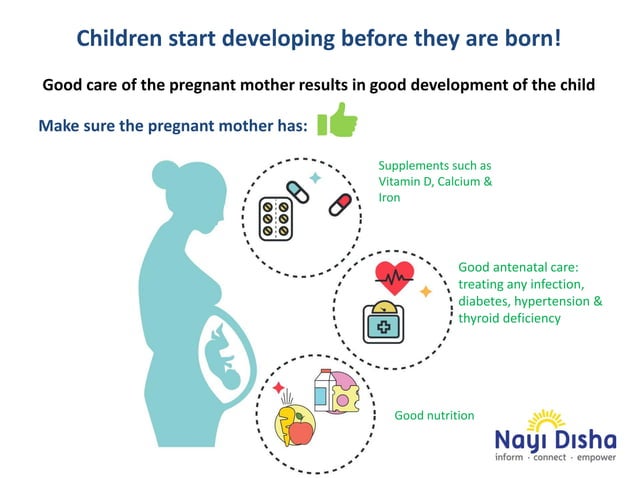 Children start developing before they are born!

Good care of the pregnant mother results in good development of the child

Make sure the pregnant mother has:

Supplements such as Vitamin D, Calcium & Iron

Good antenatal care: treating any infection, diabetes, hypertension & thyroid deficiency

Good nutrition

Nayi Disha
inform · connect · empower